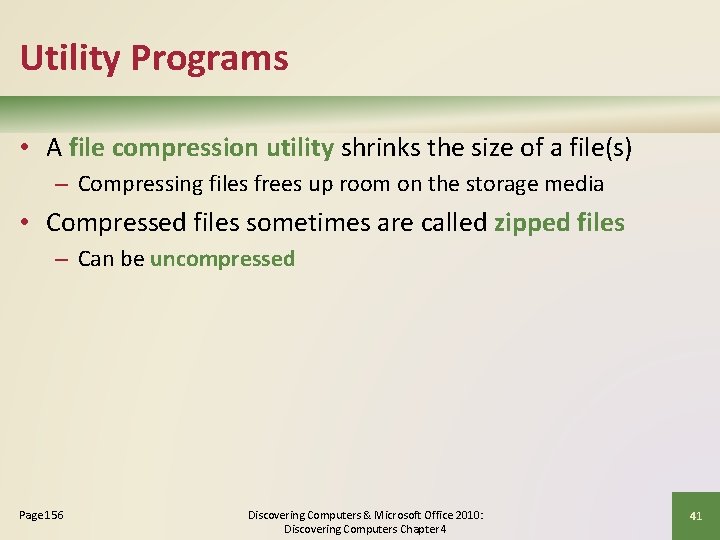 Utility Programs

• A file compression utility shrinks the size of a file(s)
– Compressing files frees up room on the storage media

• Compressed files sometimes are called zipped files
– Can be uncompressed

Page 156

Discovering Computers & Microsoft Office 2010: Discovering Computers Chapter 4

41